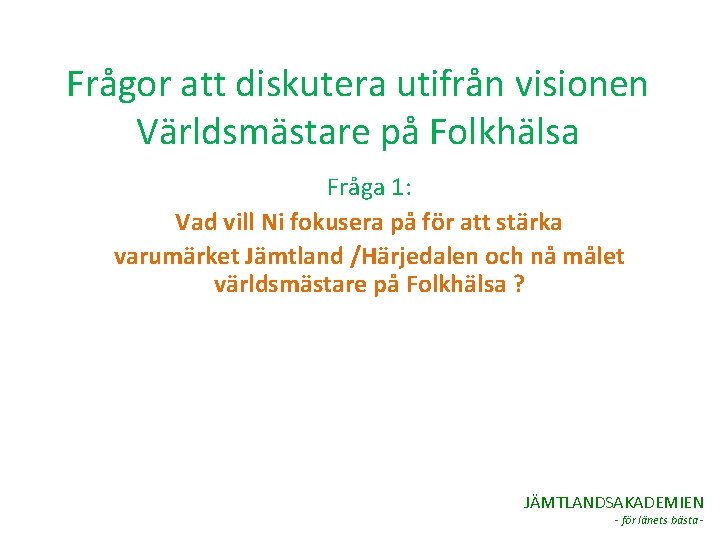 Frågor att diskutera utifrån visionen Världsmästare på Folkhälsa

Fråga 1:

Vad vill Ni fokusera på för att stärka varumärket Jämtland /Härjedalen och nå målet världsmästare på Folkhälsa ?

JÄMTLANDSAKADEMIEN
- för länets bästa -